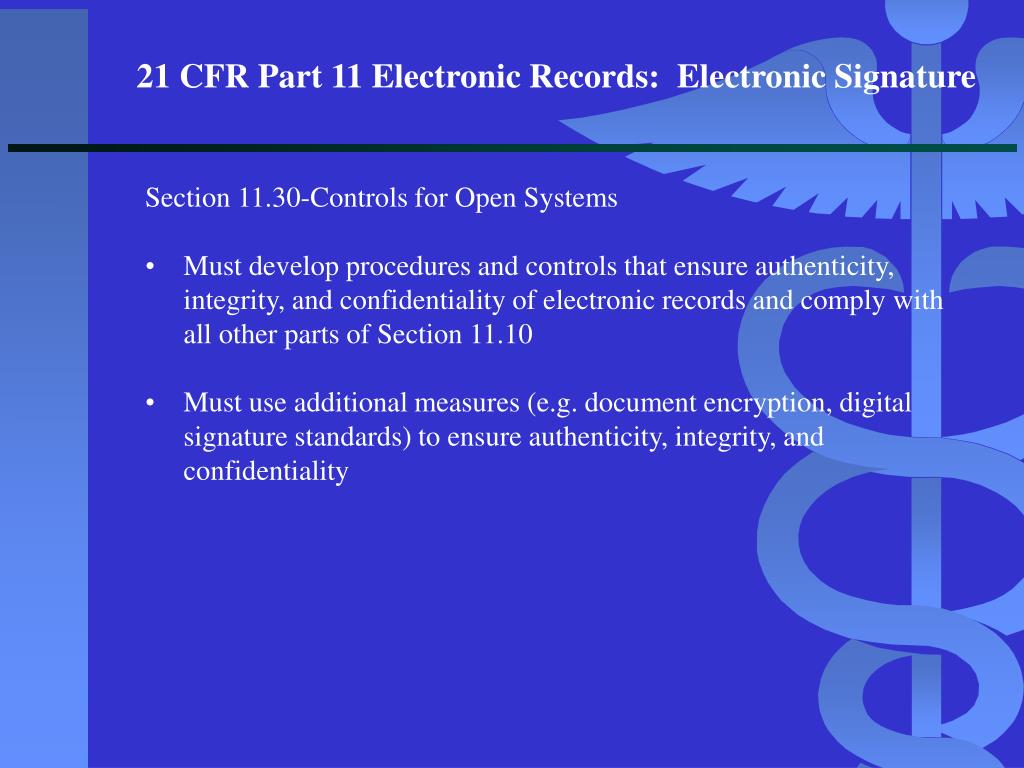 21 CFR Part 11 Electronic Records:  Electronic Signature

Section 11.30-Controls for Open Systems

• Must develop procedures and controls that ensure authenticity, integrity, and confidentiality of electronic records and comply with all other parts of Section 11.10

• Must use additional measures (e.g. document encryption, digital signature standards) to ensure authenticity, integrity, and confidentiality